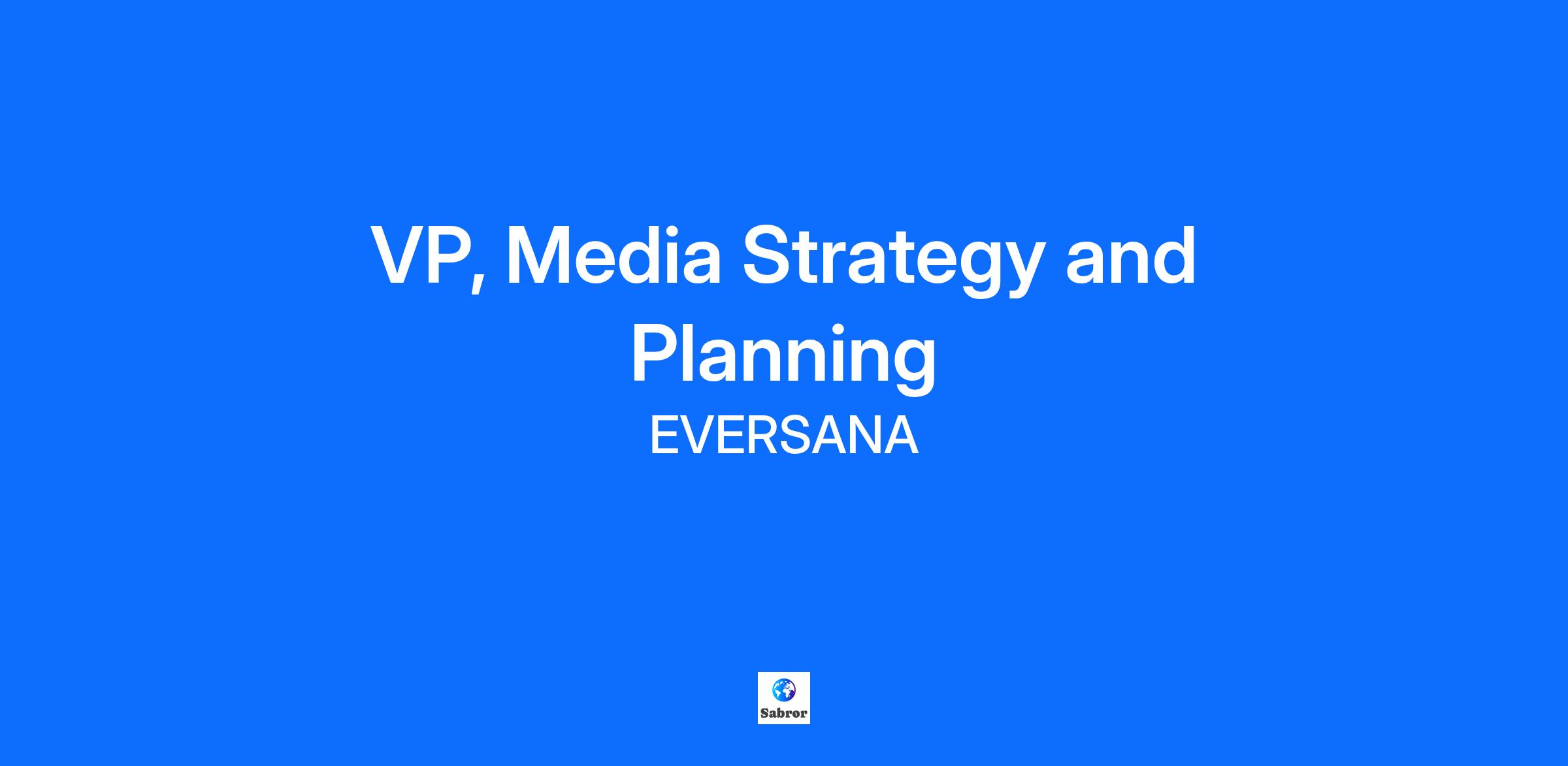 VP, Media Strategy and Planning

EVERSANA

Sabror